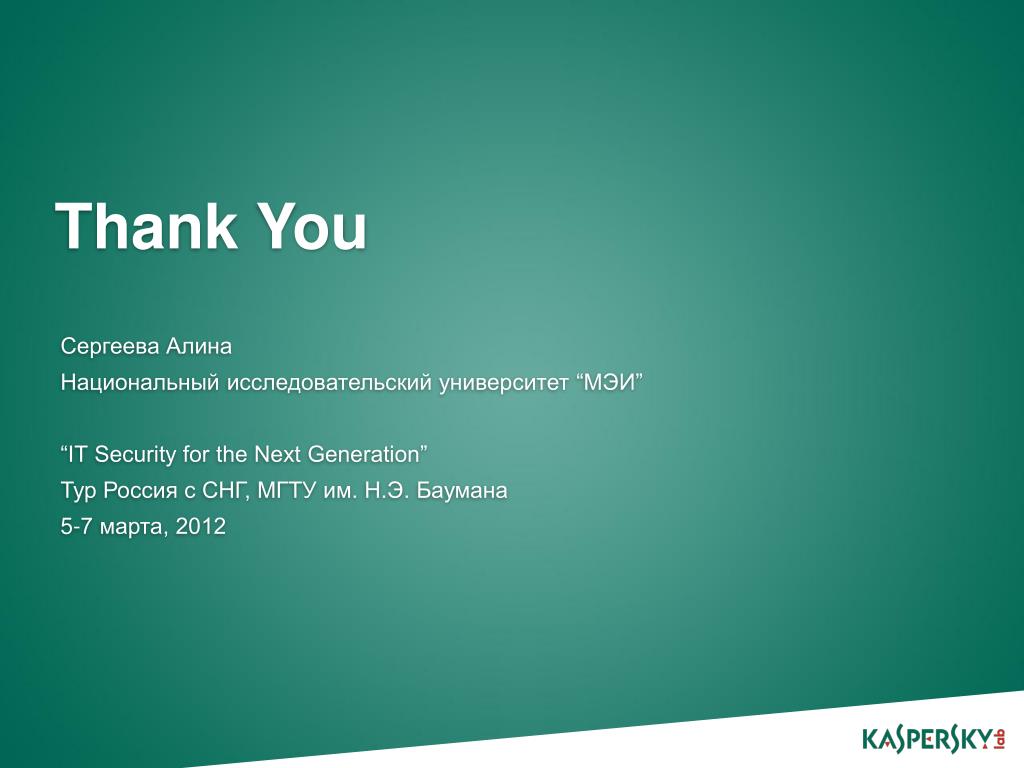 Thank You

Сергеева Алина

Национальный исследовательский университет “МЭИ”

“IT Security for the Next Generation”

Тур Россия с СНГ, МГТУ им. Н.Э. Баумана

5-7 марта, 2012

KASPERSKY lab